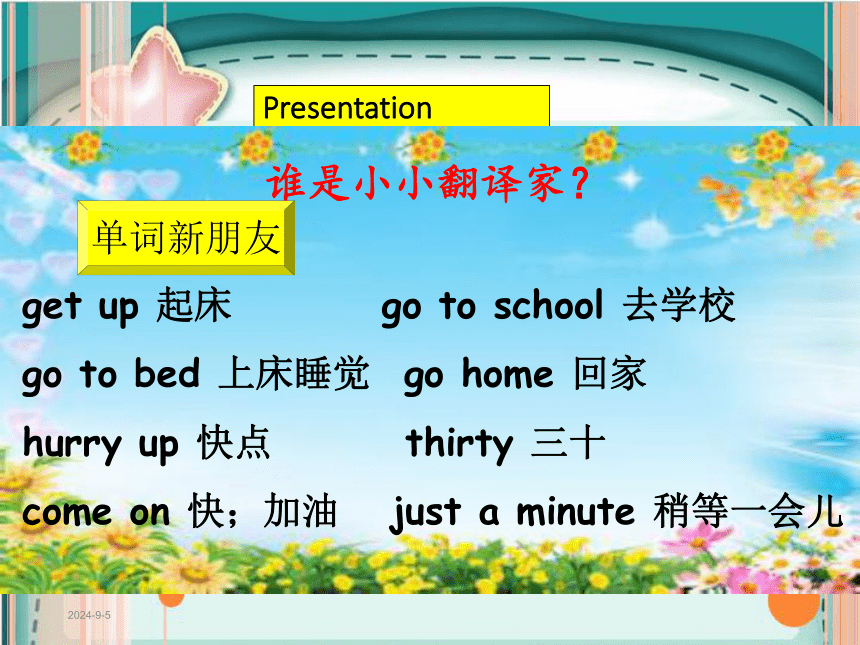 Presentation

谁是小小翻译家？

单词新朋友

get up 起床

go to school 去学校

go to bed 上床睡觉

go home 回家

hurry up 快点

thirty 三十

come on 快；加油

just a minute 稍等一会儿

2024-9-5